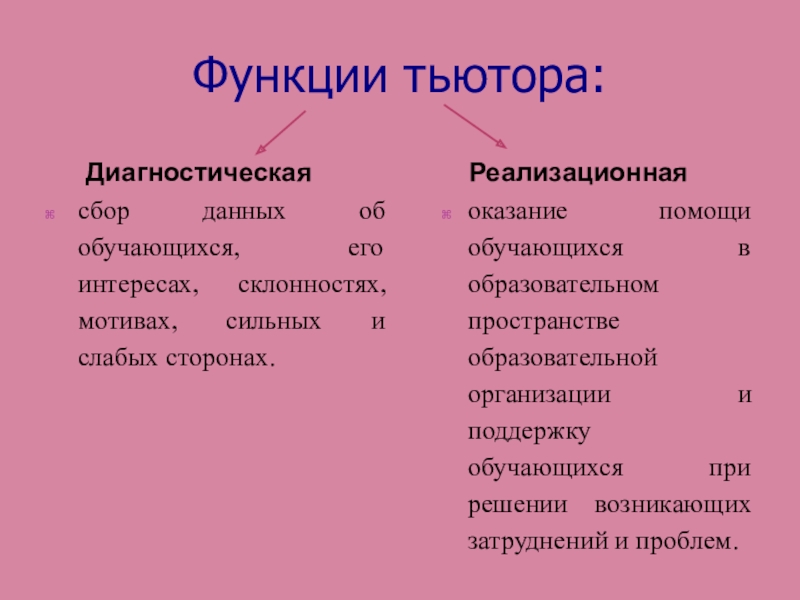 Функции тьютора:

Диагностическая

сбор данных об обучающихся, его интересах, склонностях, мотивах, сильных и слабых сторонах.

Реализационная

оказание помощи обучающихся в образовательном пространстве образовательной организации и поддержку обучающихся при решении возникающих затруднений и проблем.